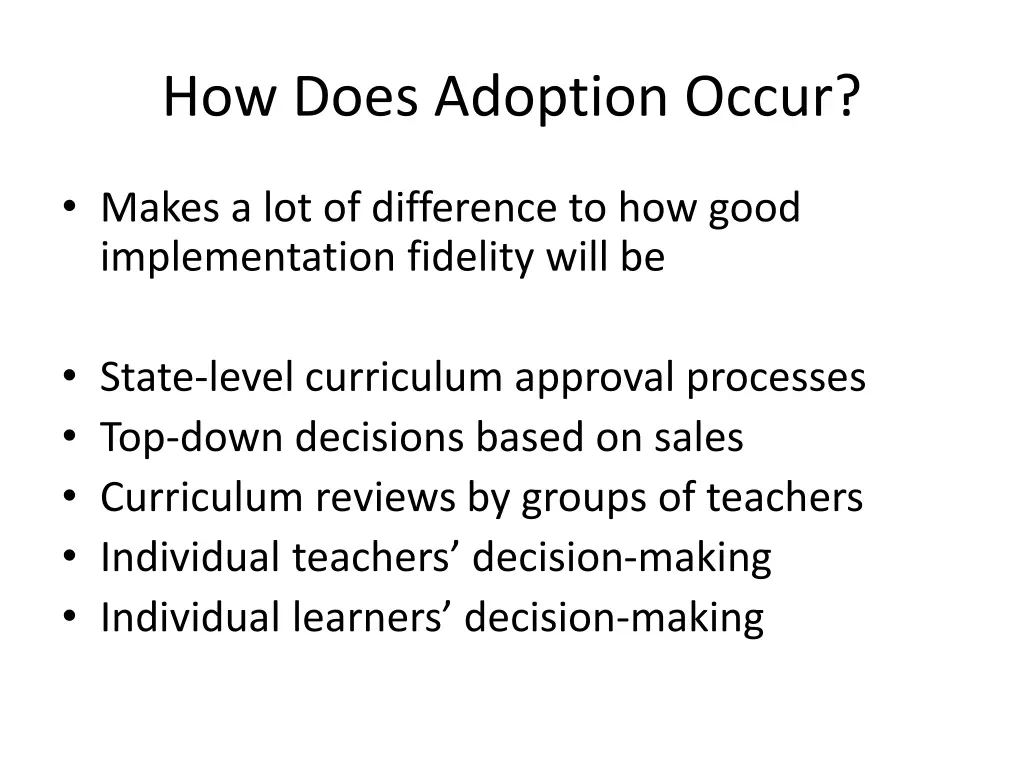 How Does Adoption Occur?

• Makes a lot of difference to how good implementation fidelity will be

• State-level curriculum approval processes
• Top-down decisions based on sales
• Curriculum reviews by groups of teachers
• Individual teachers’ decision-making
• Individual learners’ decision-making